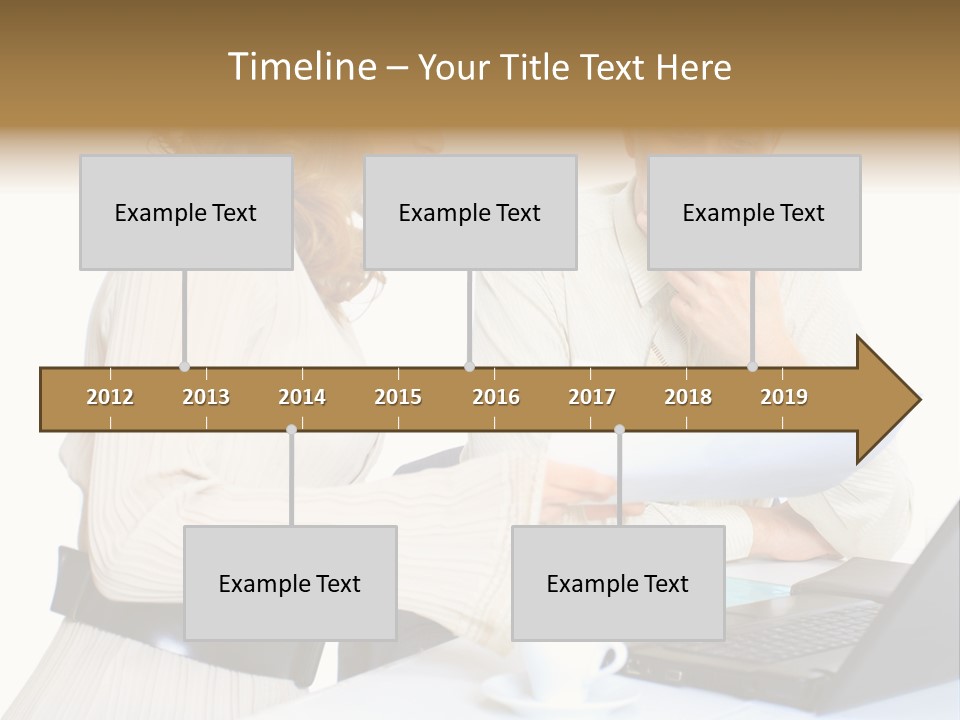 Timeline – Your Title Text Here

Example Text

Example Text

Example Text

2012 2013 2014 2015 2016 2017 2018 2019

Example Text

Example Text